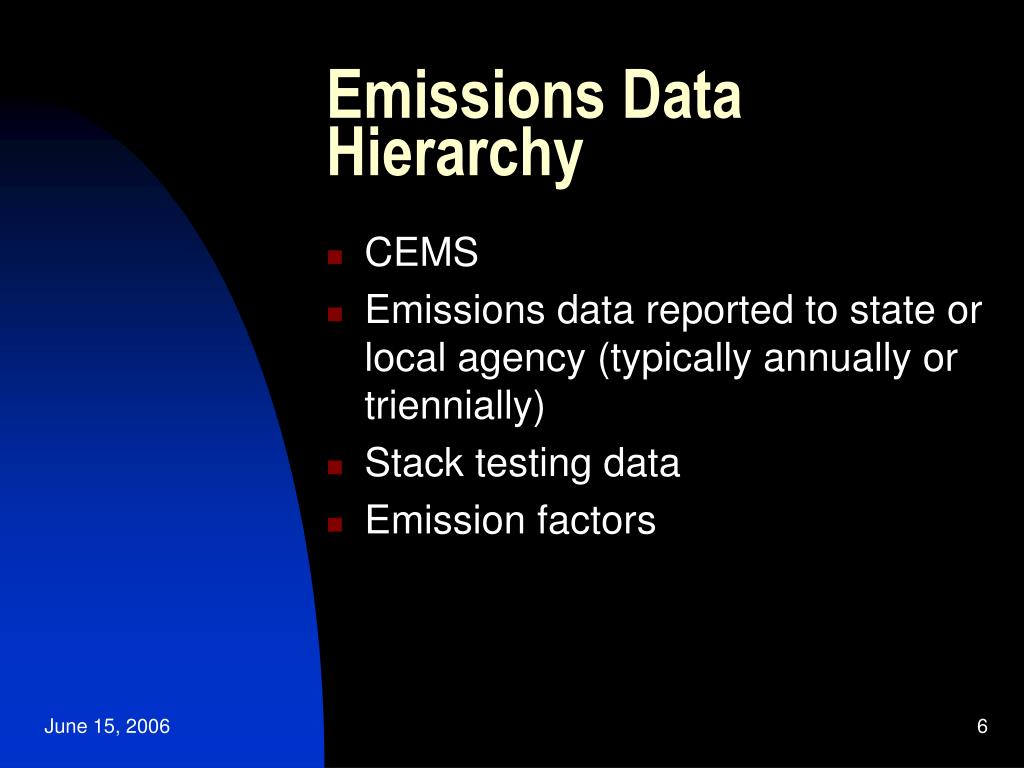 Emissions Data Hierarchy

- CEMS
- Emissions data reported to state or local agency (typically annually or triennially)
- Stack testing data
- Emission factors

June 15, 2006

6